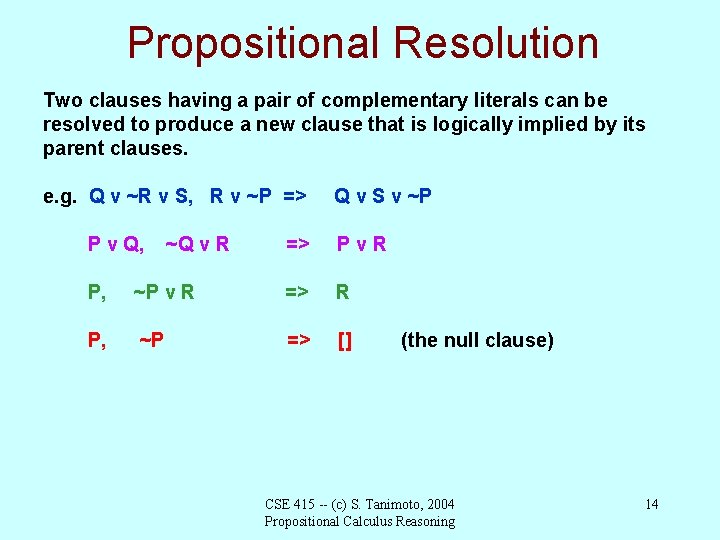 Propositional Resolution

Two clauses having a pair of complementary literals can be resolved to produce a new clause that is logically implied by its parent clauses.

e.g. Q v ~R v S, R v ~P => Q v S v ~P

P v Q, ~Q v R => P v R

P, ~P v R => R

P, ~P => [] (the null clause)

CSE 415 -- (c) S. Tanimoto, 2004
Propositional Calculus Reasoning

14